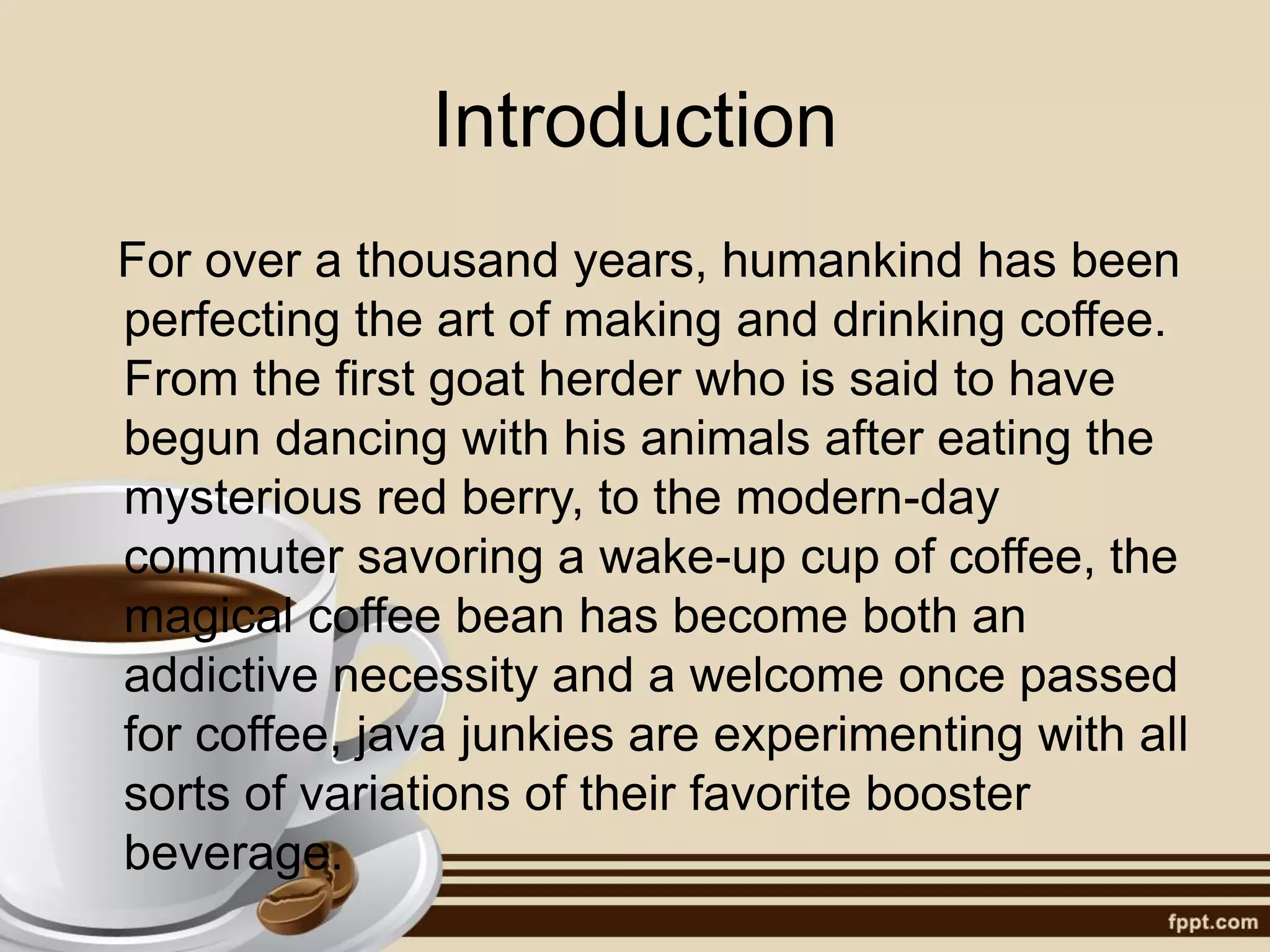 Introduction

For over a thousand years, humankind has been perfecting the art of making and drinking coffee. From the first goat herder who is said to have begun dancing with his animals after eating the mysterious red berry, to the modern-day commuter savoring a wake-up cup of coffee, the magical coffee bean has become both an addictive necessity and a welcome once passed for coffee, java junkies are experimenting with all sorts of variations of their favorite booster beverage.

fppt.com